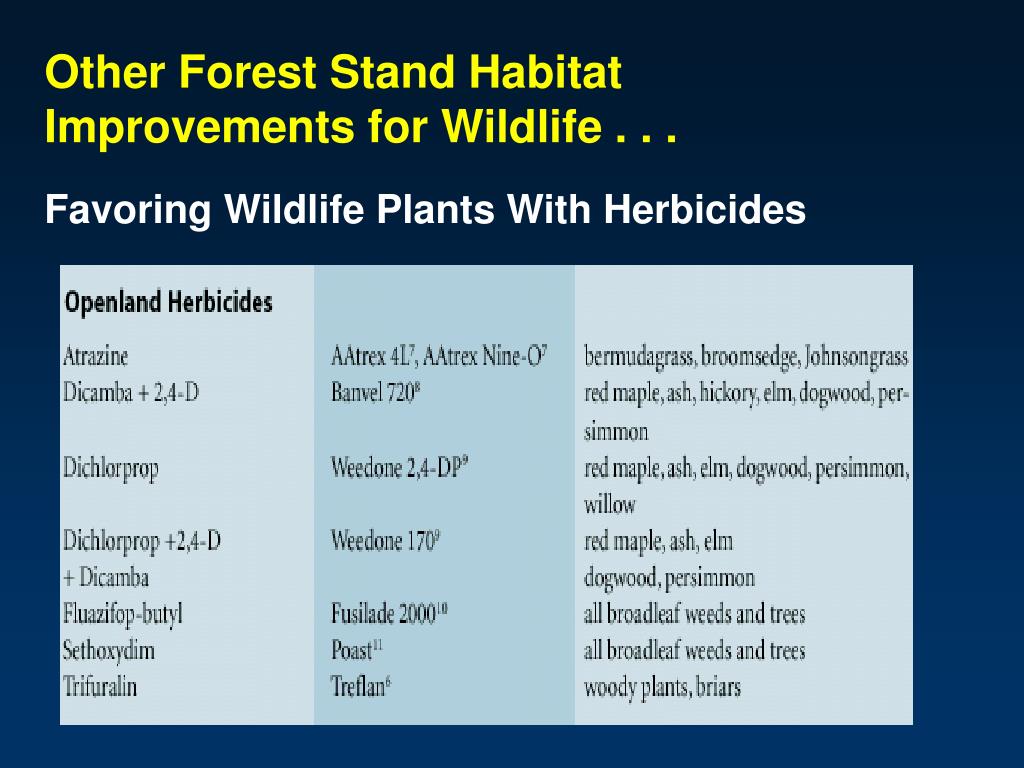 Other Forest Stand Habitat Improvements for Wildlife . . .

Favoring Wildlife Plants With Herbicides

| Openland Herbicides | | |
|---|---|---|
| Atrazine | AAtrex 4L$^7$, AAtrex Nine-O$^7$ | bermudagrass, broomsedge, Johnsongrass |
| Dicamba + 2,4-D | Banvel 720$^8$ | red maple, ash, hickory, elm, dogwood, persimmon |
| Dichlorprop | Weedone 2,4-DP$^9$ | red maple, ash, elm, dogwood, persimmon, willow |
| Dichlorprop +2,4-D + Dicamba | Weedone 170$^9$ | red maple, ash, elm dogwood, persimmon |
| Fluazifop-butyl | Fusilade 2000$^{10}$ | all broadleaf weeds and trees |
| Sethoxydim | Poast$^{11}$ | all broadleaf weeds and trees |
| Trifuralin | Treflan$^6$ | woody plants, briars |